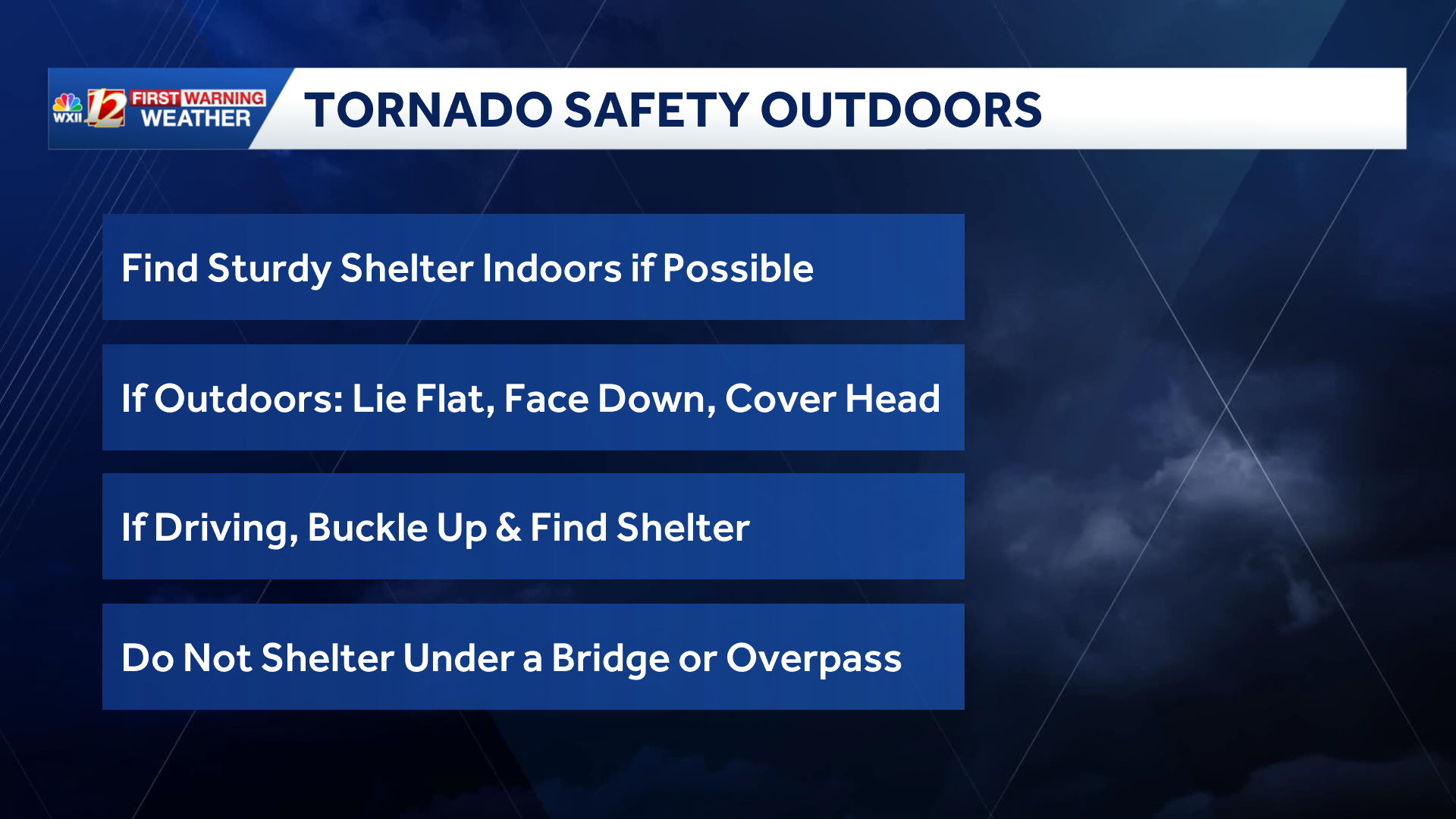 WXII 12 FIRST WARNING WEATHER

TORNADO SAFETY OUTDOORS

Find Sturdy Shelter Indoors if Possible

If Outdoors: Lie Flat, Face Down, Cover Head

If Driving, Buckle Up & Find Shelter

Do Not Shelter Under a Bridge or Overpass